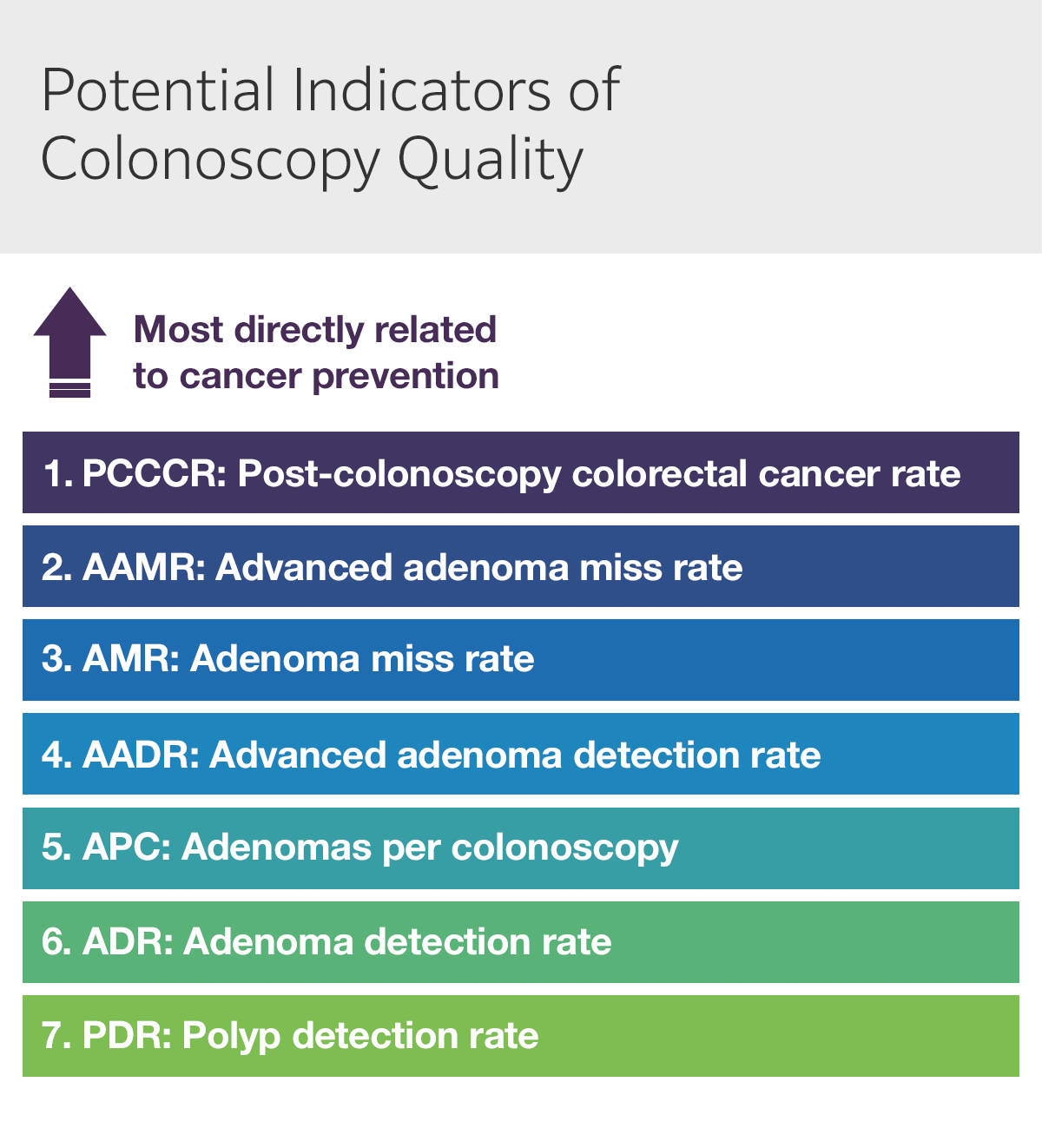 Potential Indicators of Colonoscopy Quality

Most directly related to cancer prevention

1. PCCCR: Post-colonoscopy colorectal cancer rate

2. AAMR: Advanced adenoma miss rate

3. AMR: Adenoma miss rate

4. AADR: Advanced adenoma detection rate

5. APC: Adenomas per colonoscopy

6. ADR: Adenoma detection rate

7. PDR: Polyp detection rate